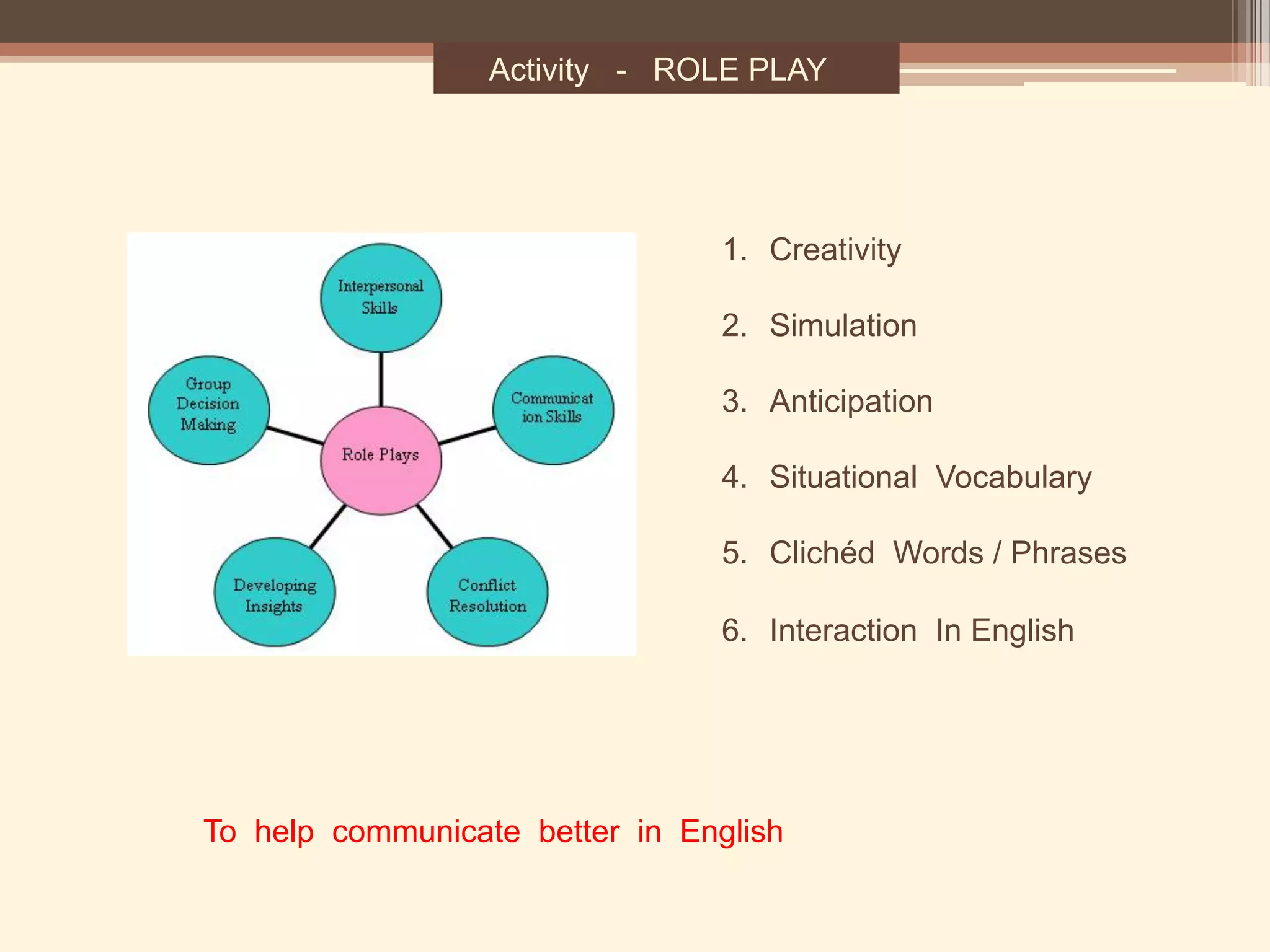 Activity - ROLE PLAY

Interpersonal Skills

Group Decision Making

Communicat ion Skills

Role Plays

Developing Insights

Conflict Resolution

1. Creativity

2. Simulation

3. Anticipation

4. Situational Vocabulary

5. Clichéd Words / Phrases

6. Interaction In English

To help communicate better in English